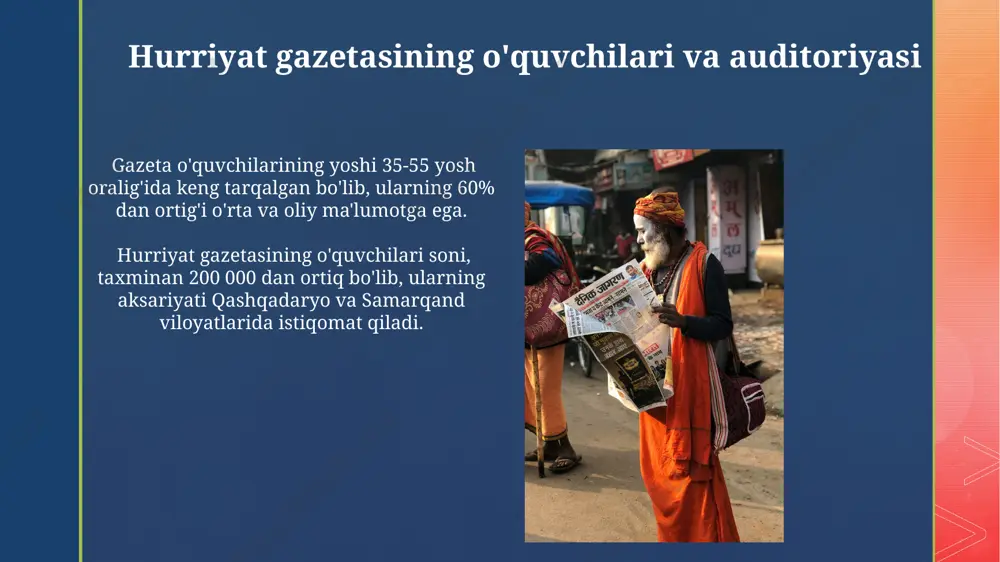 Hurriyat gazetasining o'quvchilari va auditoriyasi

Gazeta o'quvchilarining yoshi 35-55 yosh oralig'ida keng tarqalgan bo'lib, ularning 60% dan ortig'i o'rta va oliy ma'lumotga ega.

Hurriyat gazetasining o'quvchilari soni, taxminan 200 000 dan ortiq bo'lib, ularning aksariyati Qashqadaryo va Samarqand viloyatlarida istiqomat qiladi.

दैनिक जागरण